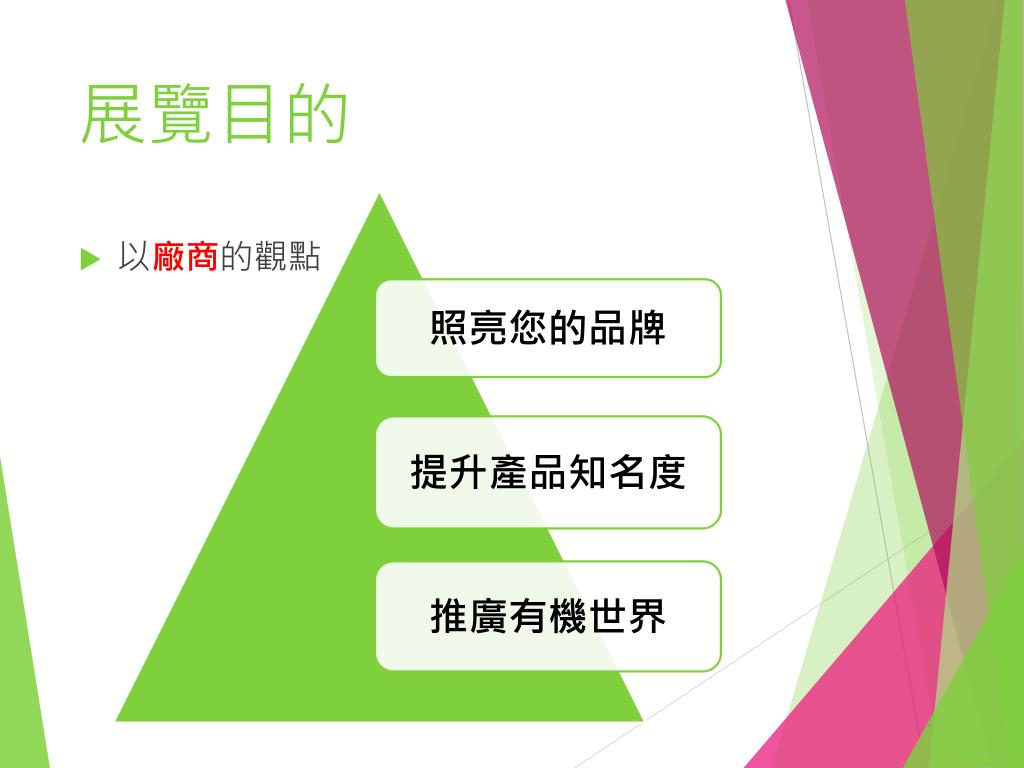 展覽目的

以廠商的觀點

照亮您的品牌

提升產品知名度

推廣有機世界